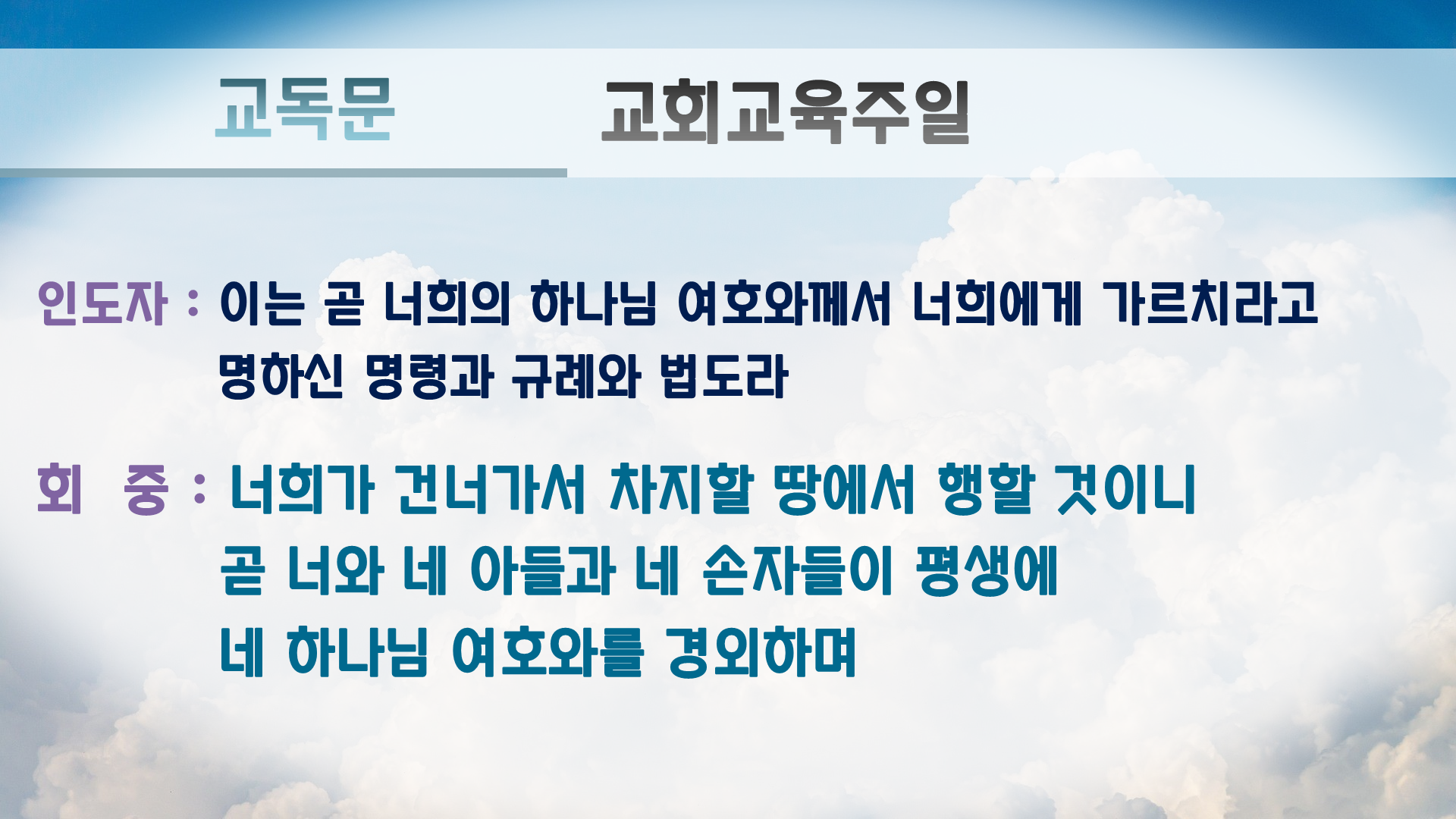 교독문

교회교육주일

인도자 : 이는 곧 너희의 하나님 여호와께서 너희에게 가르치라고 명하신 명령과 규례와 법도라

회 중 : 너희가 건너가서 차지할 땅에서 행할 것이니 곧 너와 네 아들과 네 손자들이 평생에 네 하나님 여호와를 경외하며